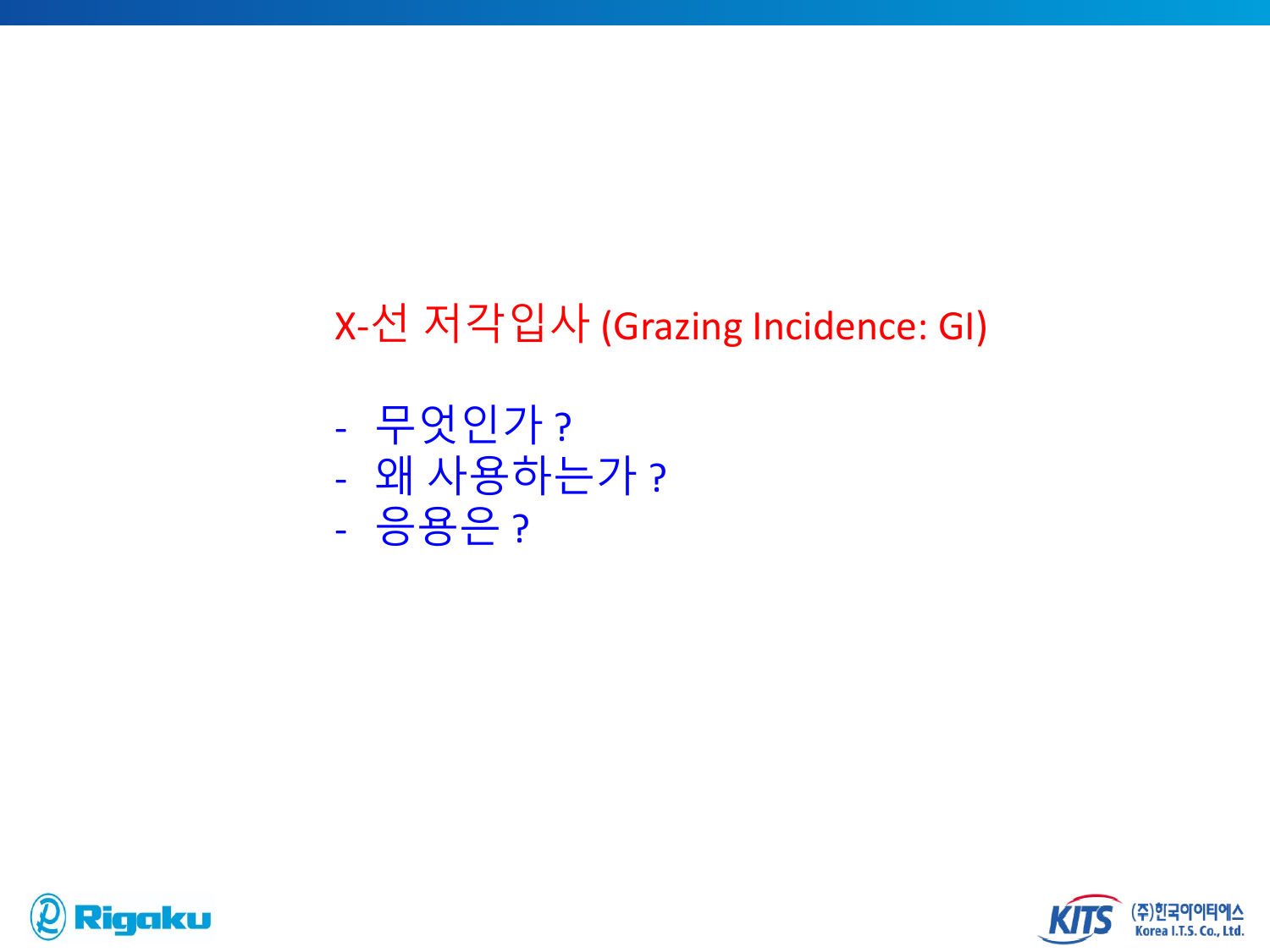 X-선 저각입사 (Grazing Incidence: GI)

- 무엇인가 ?
- 왜 사용하는가 ?
- 응용은 ?

Rigaku

KITS (주)한국아이티에스 Korea I.T.S. Co., Ltd.